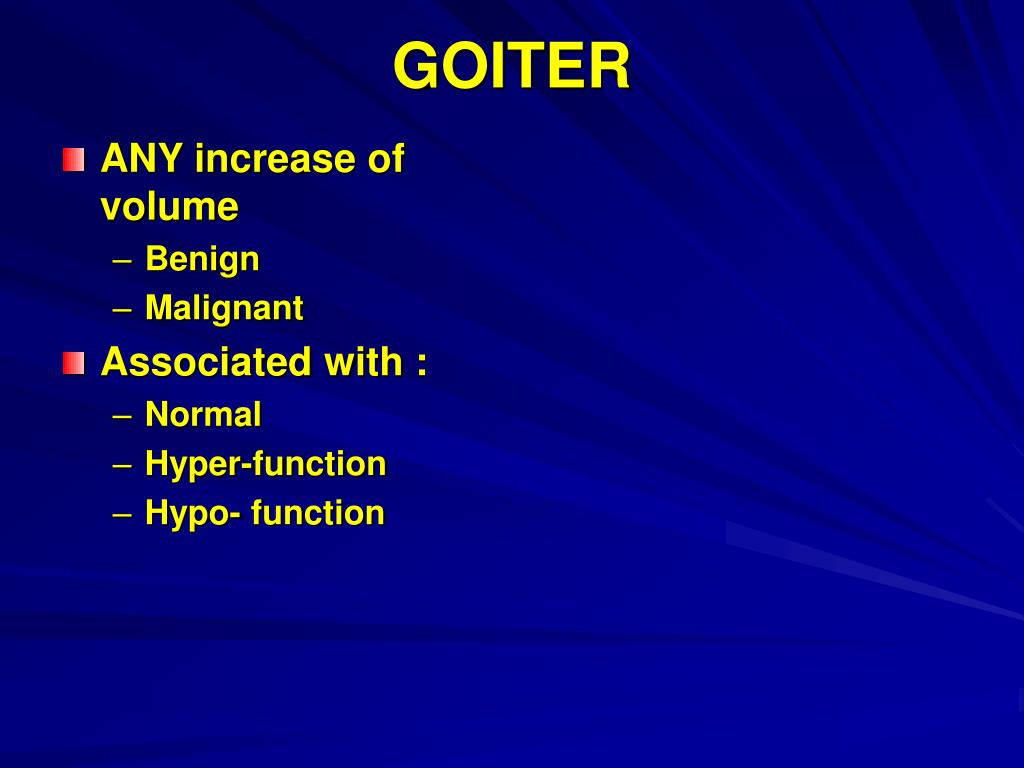 GOITER

ANY increase of volume
– Benign
– Malignant

Associated with :
– Normal
– Hyper-function
– Hypo- function